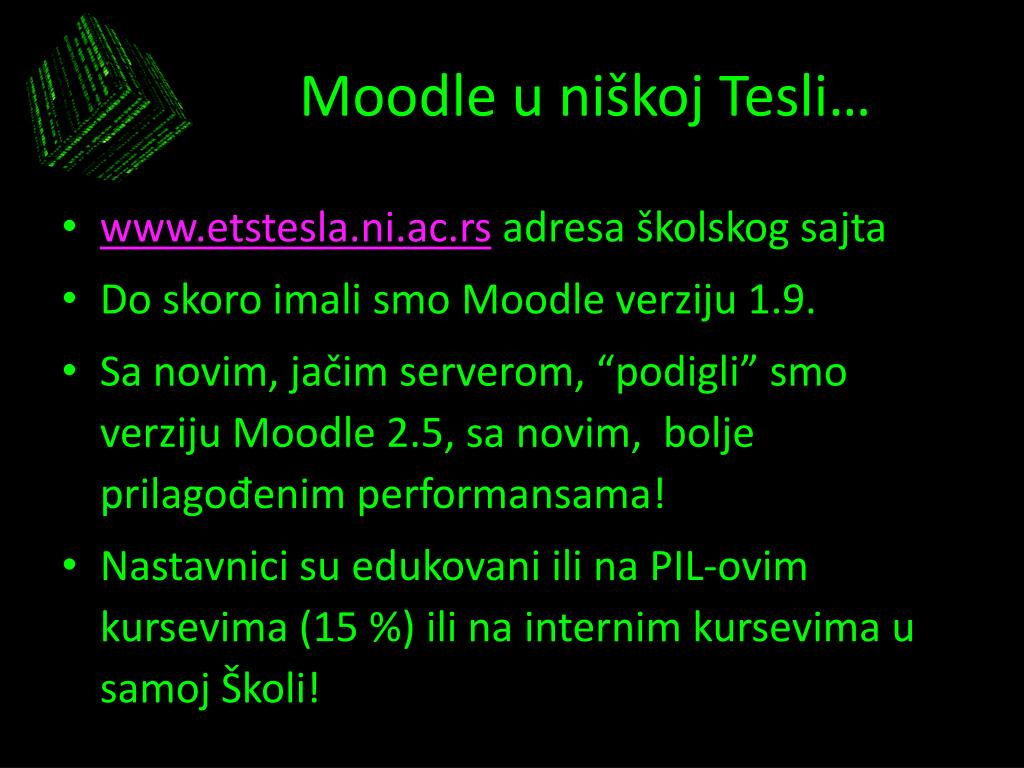 Moodle u niškoj Tesli…

• www.etstesla.ni.ac.rs adresa školskog sajta
• Do skoro imali smo Moodle verziju 1.9.
• Sa novim, jačim serverom, “podigli” smo verziju Moodle 2.5, sa novim, bolje prilagođenim performansama!
• Nastavnici su edukovani ili na PIL-ovim kursevima (15 %) ili na internim kursevima u samoj Školi!